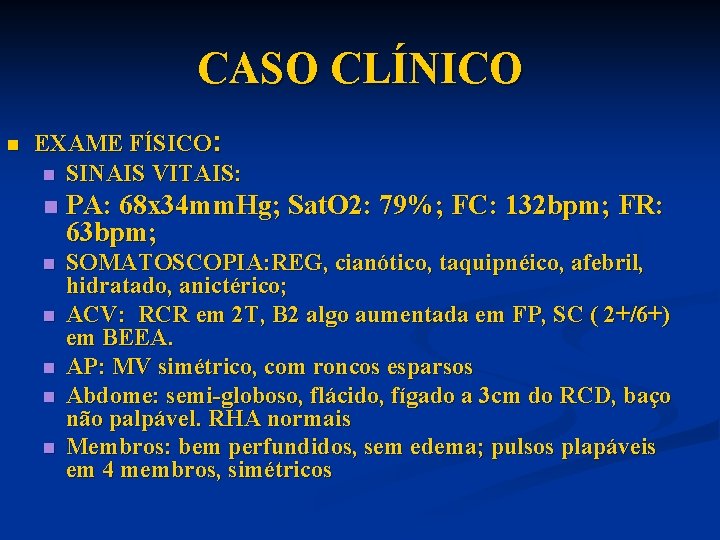 CASO CLÍNICO

EXAME FÍSICO:

SINAIS VITAIS:

PA: 68x34mmHg; SatO2: 79%; FC: 132bpm; FR: 63bpm;

SOMATOSCOPIA:REG, cianótico, taquipnéico, afebril, hidratado, anictérico;

ACV: RCR em 2T, B2 algo aumentada em FP, SC ( 2+/6+) em BEEA.

AP: MV simétrico, com roncos esparsos

Abdome: semi-globoso, flácido, fígado a 3cm do RCD, baço não palpável. RHA normais

Membros: bem perfundidos, sem edema; pulsos plapáveis em 4 membros, simétricos